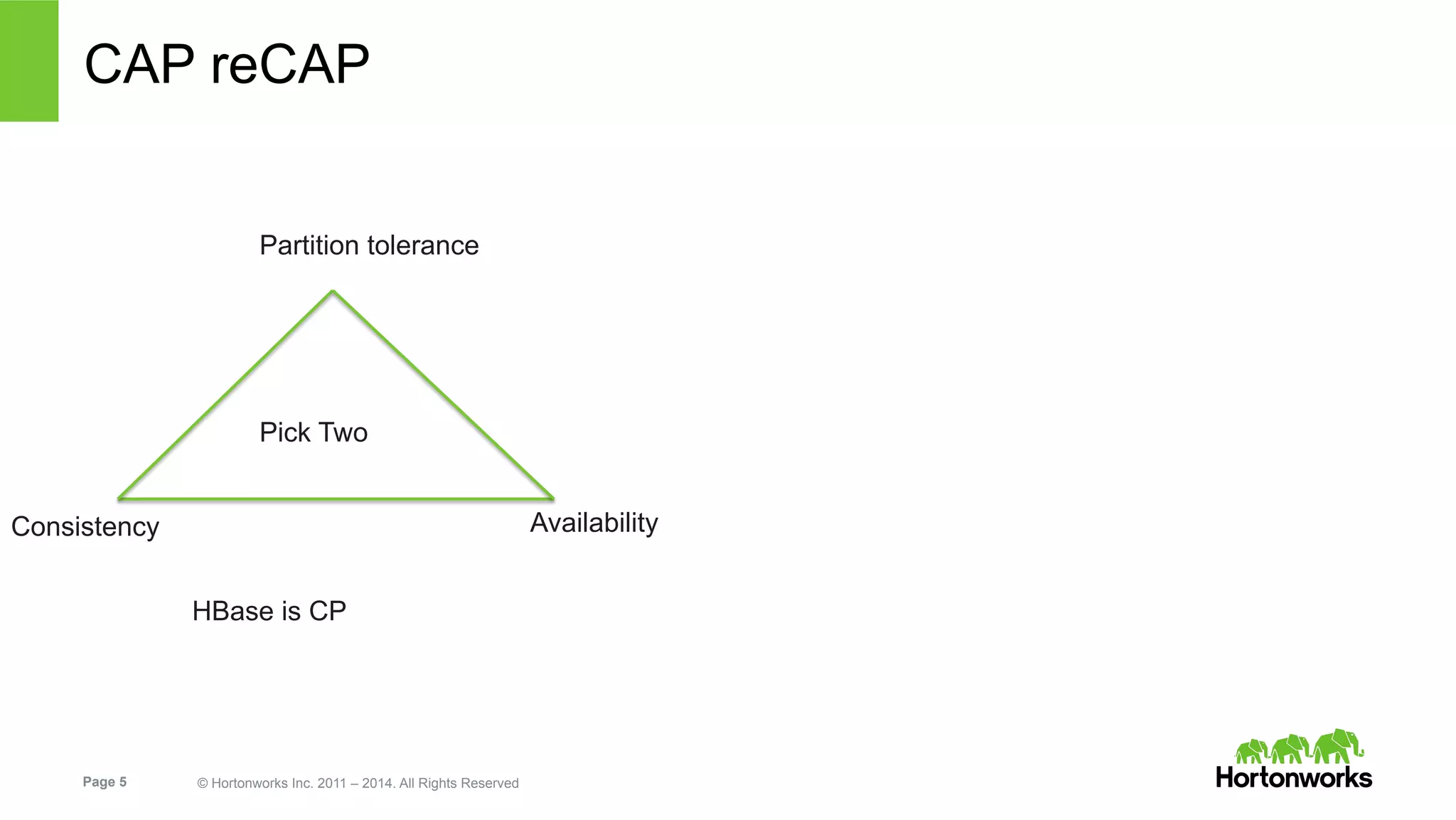 CAP reCAP

Partition tolerance

Pick Two

Consistency

Availability

HBase is CP

Page 5

© Hortonworks Inc. 2011 – 2014. All Rights Reserved

Hortonworks